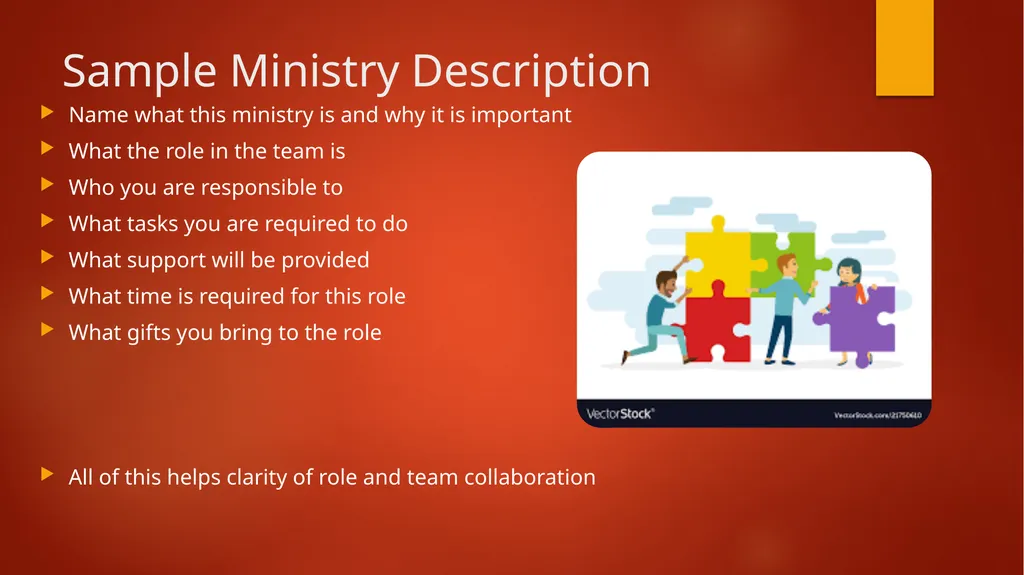 Sample Ministry Description

Name what this ministry is and why it is important

What the role in the team is

Who you are responsible to

What tasks you are required to do

What support will be provided

What time is required for this role

What gifts you bring to the role

VectorStock®

VectorStock.com/21750610

All of this helps clarity of role and team collaboration